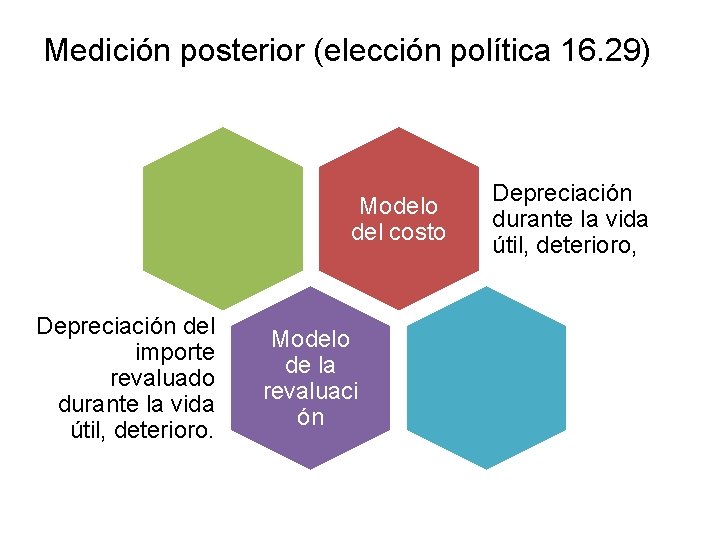 Medición posterior (elección política 16.29)

Modelo del costo

Depreciación durante la vida útil, deterioro,

Depreciación del importe revaluado durante la vida útil, deterioro.

Modelo de la revaluaci ón